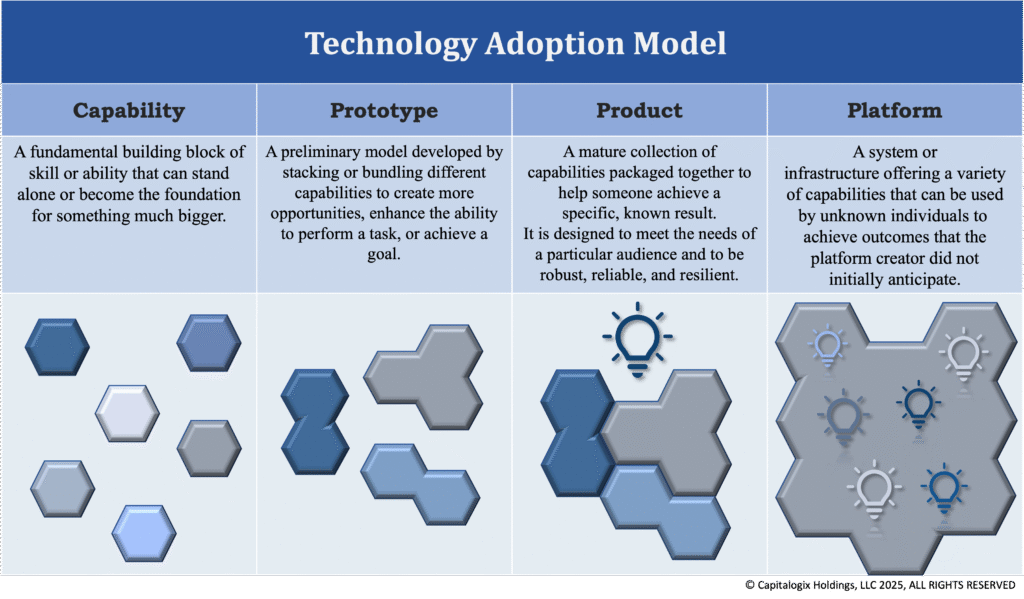 Technology Adoption Model

| Capability | Prototype | Product | Platform |
|---|---|---|---|
| A fundamental building block of skill or ability that can stand alone or become the foundation for something much bigger. | A preliminary model developed by stacking or bundling different capabilities to create more opportunities, enhance the ability to perform a task, or achieve a goal. | A mature collection of capabilities packaged together to help someone achieve a specific, known result. It is designed to meet the needs of a particular audience and to be robust, reliable, and resilient. | A system or infrastructure offering a variety of capabilities that can be used by unknown individuals to achieve outcomes that the platform creator did not initially anticipate. |

© Capitalogix Holdings, LLC 2025, ALL RIGHTS RESERVED